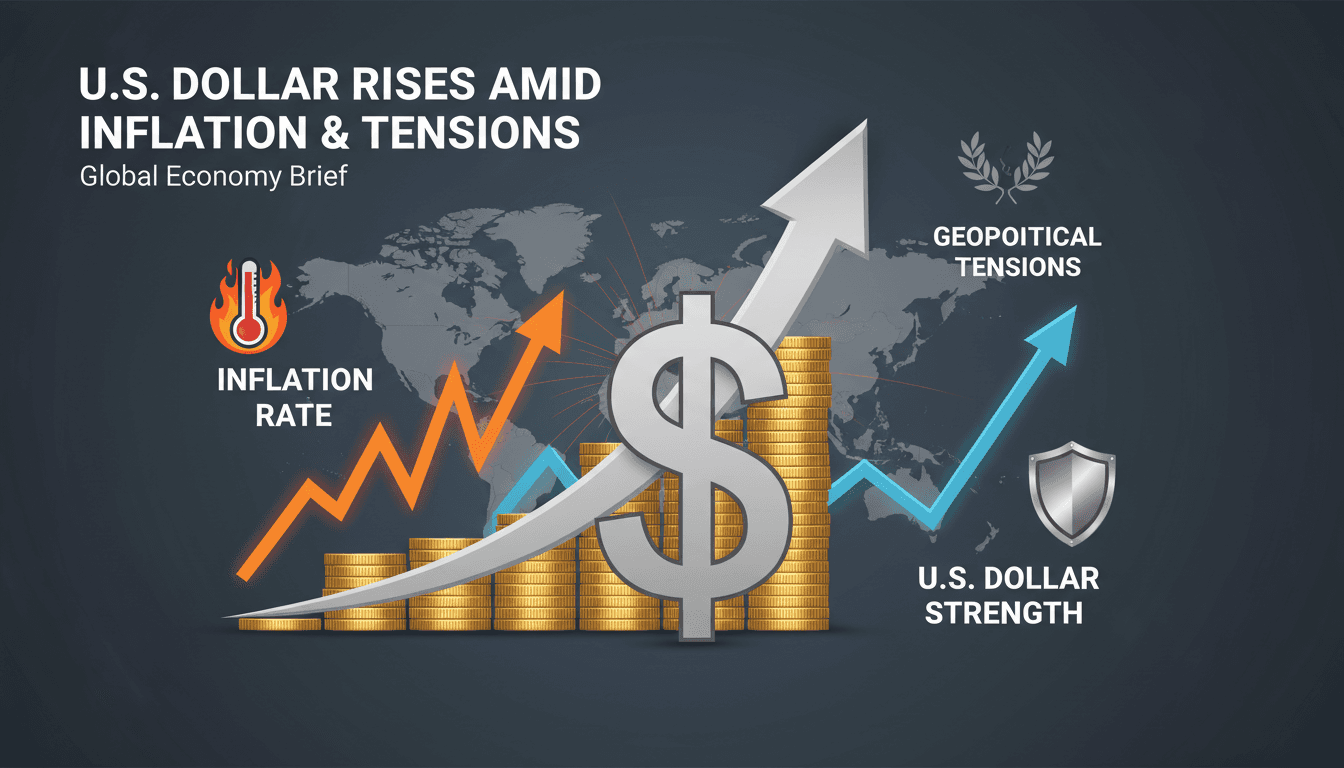 U.S. DOLLAR RISES AMID INFLATION & TENSIONS
Global Economy Brief

INFLATION RATE

$

GEOPOITICAL TENSIONS

U.S. DOLLAR STRENGTH